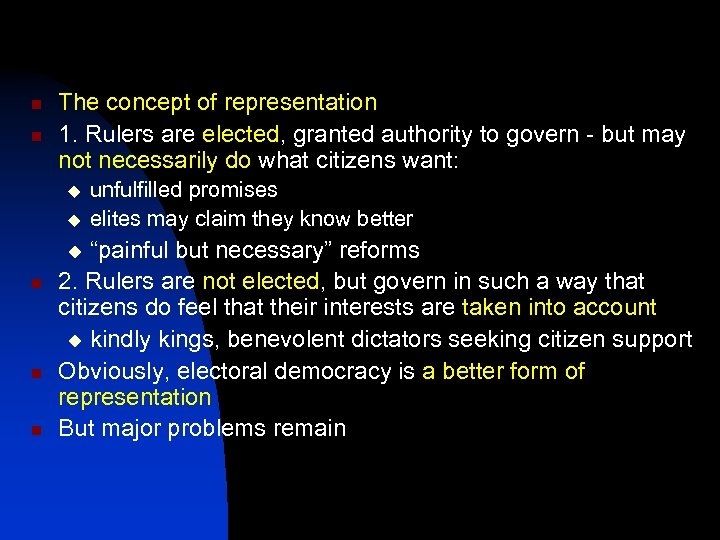 The concept of representation

1. Rulers are elected, granted authority to govern - but may not necessarily do what citizens want:

unfulfilled promises

elites may claim they know better

“painful but necessary” reforms

2. Rulers are not elected, but govern in such a way that citizens do feel that their interests are taken into account

kindly kings, benevolent dictators seeking citizen support

Obviously, electoral democracy is a better form of representation

But major problems remain